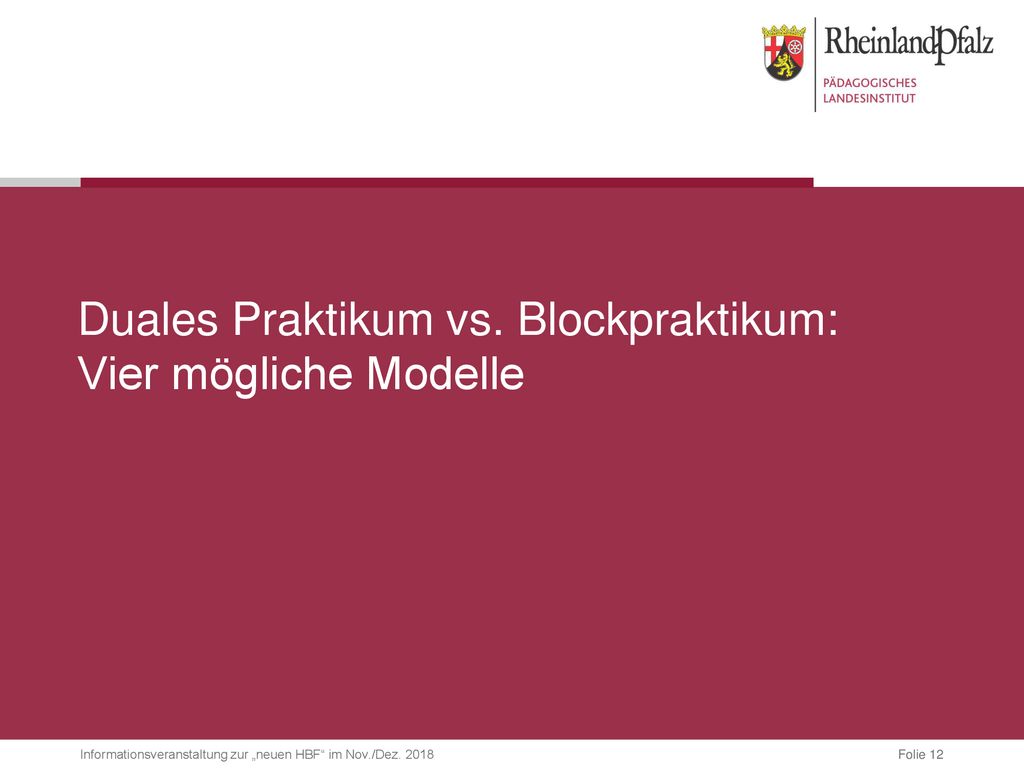 RheinlandPfalz
PÄDAGOGISCHES
LANDESINSTITUT

Duales Praktikum vs. Blockpraktikum:
Vier mögliche Modelle

Informationsveranstaltung zur „neuen HBF“ im Nov./Dez. 2018

Folie 12